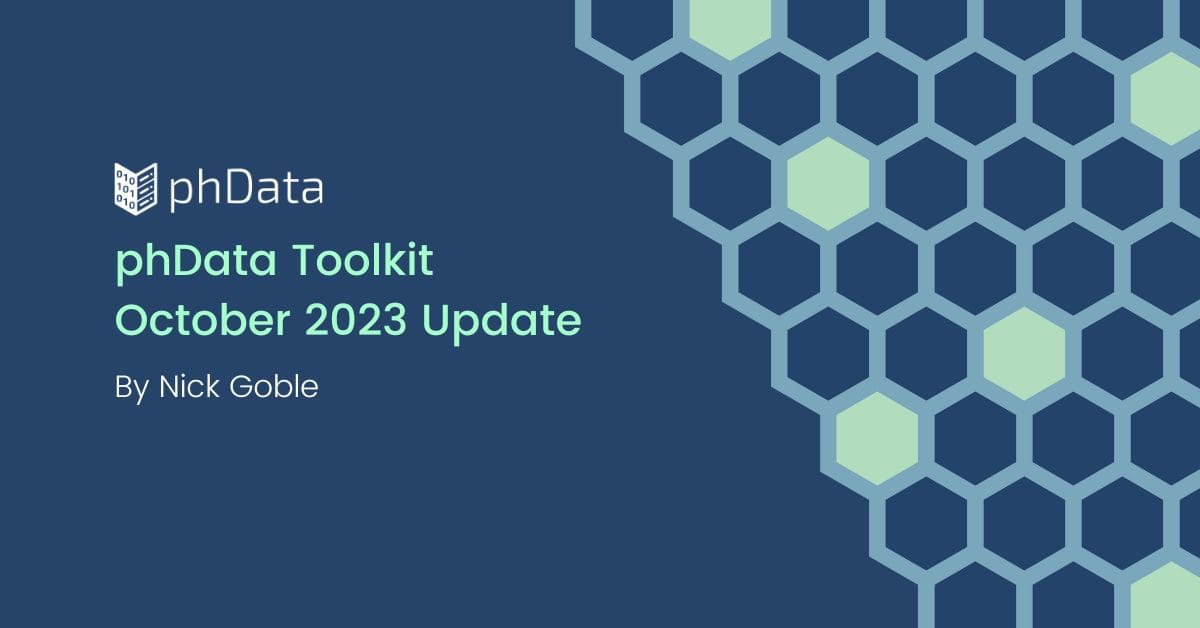 phData

phData Toolkit
October 2023 Update

By Nick Goble